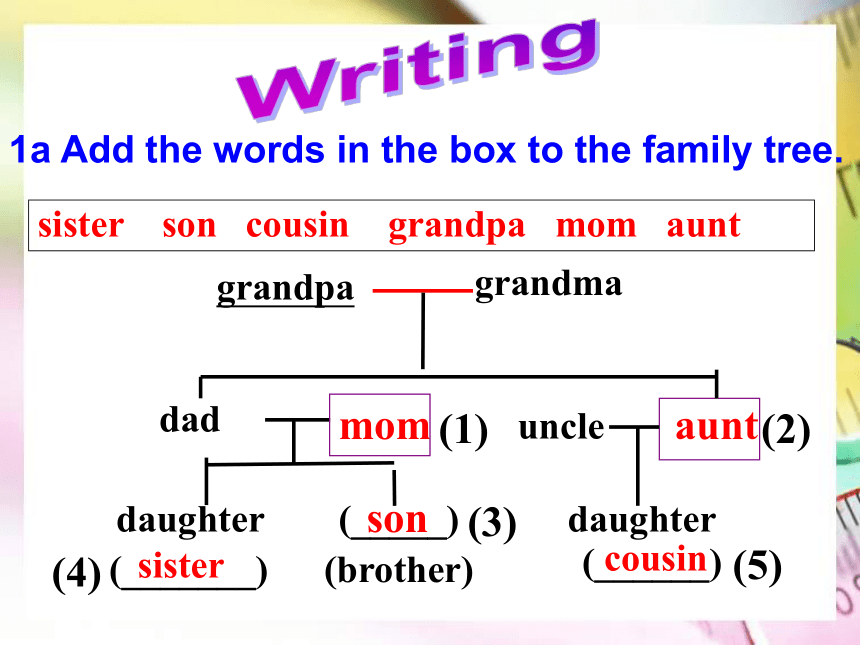 Writing

1a Add the words in the box to the family tree.

sister son cousin grandpa mom aunt

grandpa grandma

dad mom (1) uncle aunt (2)

daughter (son) (3) daughter

(4) (sister) (brother) (cousin) (5)